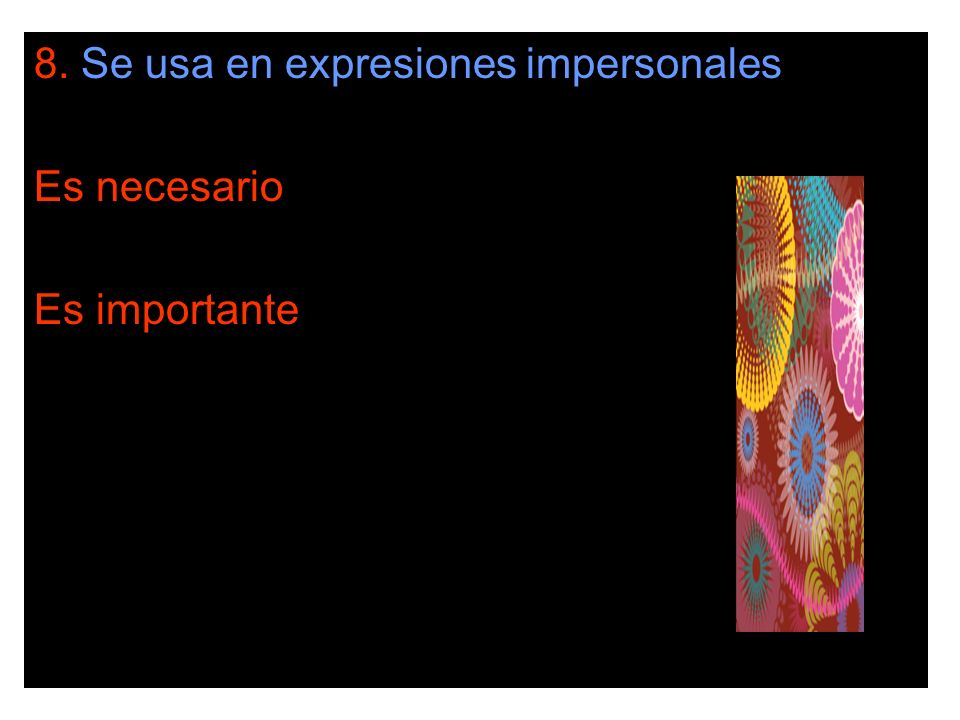 8. Se usa en expresiones impersonales

Es necesario

Es importante